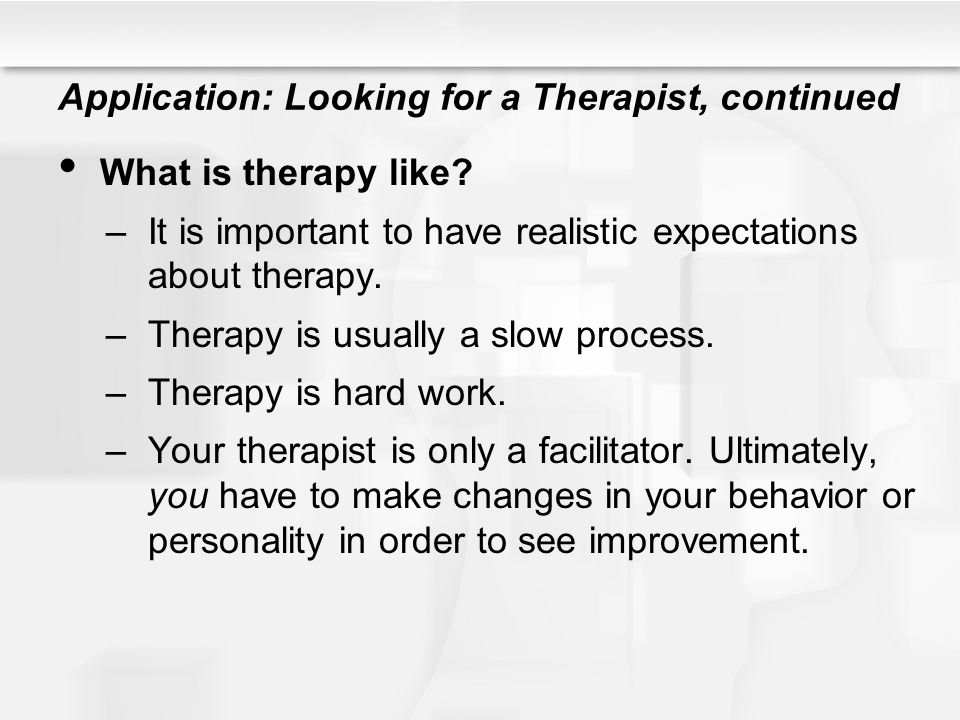 Application: Looking for a Therapist, continued

• What is therapy like?
– It is important to have realistic expectations about therapy.
– Therapy is usually a slow process.
– Therapy is hard work.
– Your therapist is only a facilitator. Ultimately, you have to make changes in your behavior or personality in order to see improvement.